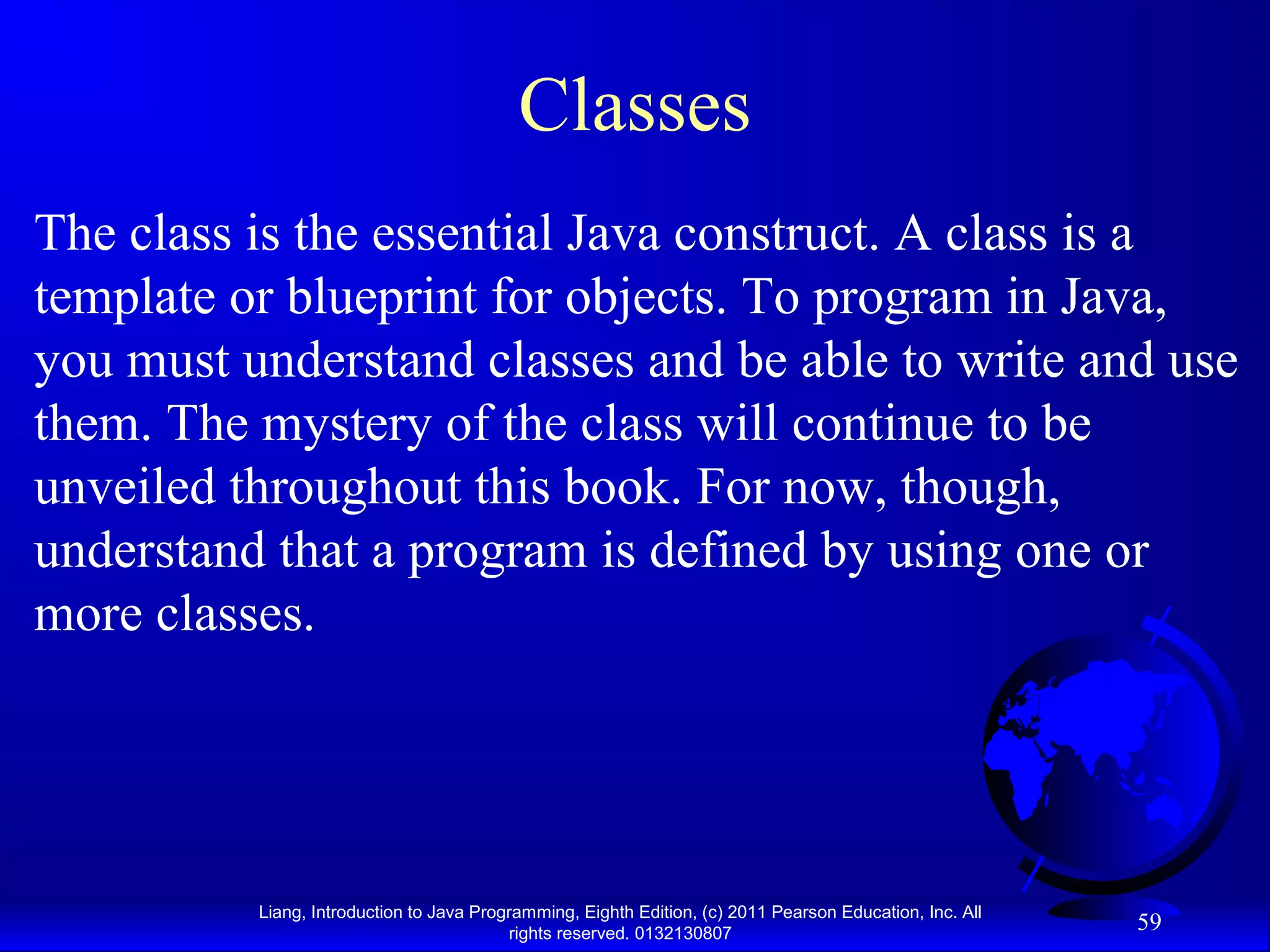 Classes

The class is the essential Java construct. A class is a template or blueprint for objects. To program in Java, you must understand classes and be able to write and use them. The mystery of the class will continue to be unveiled throughout this book. For now, though, understand that a program is defined by using one or more classes.

Liang, Introduction to Java Programming, Eighth Edition, (c) 2011 Pearson Education, Inc. All rights reserved. 0132130807

59